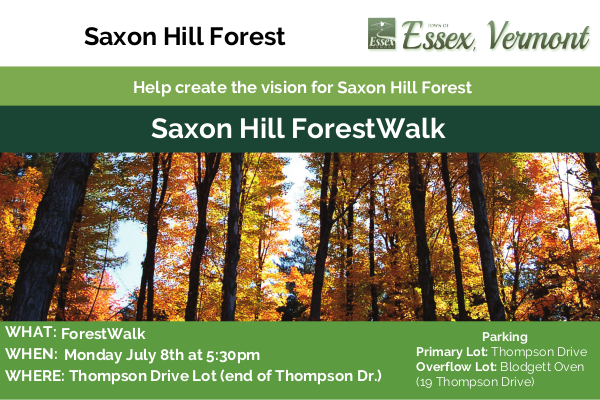 Saxon Hill Forest

Essex

TOWN OF
Essex, Vermont

Help create the vision for Saxon Hill Forest

Saxon Hill ForestWalk

WHAT: ForestWalk
WHEN: Monday July 8th at 5:30pm
WHERE: Thompson Drive Lot (end of Thompson Dr.)

Parking
Primary Lot: Thompson Drive
Overflow Lot: Blodgett Oven (19 Thompson Drive)